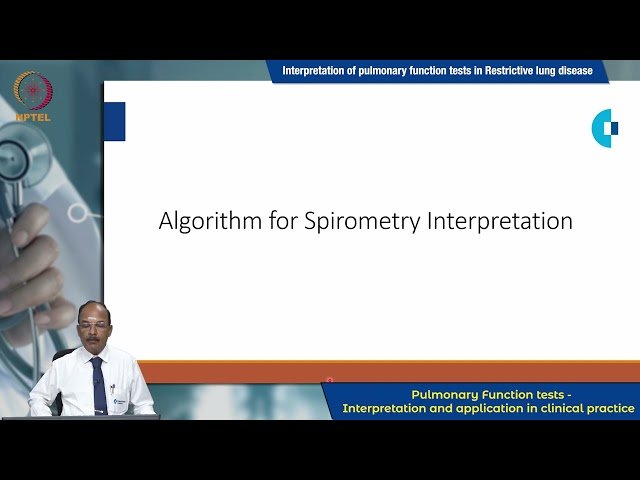 NPTEL

Interpretation of pulmonary function tests in Restrictive lung disease

Algorithm for Spirometry Interpretation

Pulmonary Function tests - Interpretation and application in clinical practice